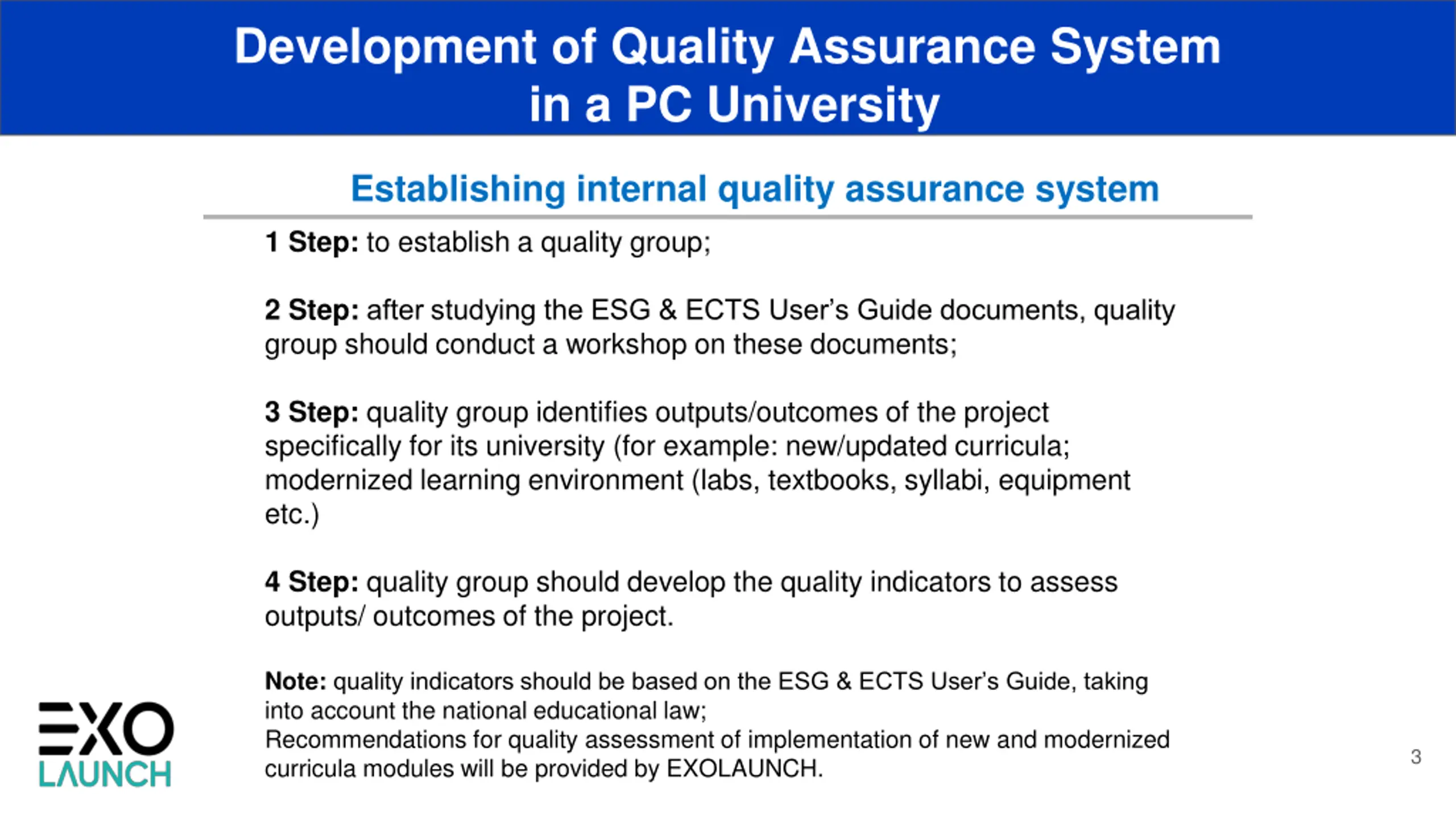 Development of Quality Assurance System in a PC University

Establishing internal quality assurance system

1 Step: to establish a quality group;

2 Step: after studying the ESG & ECTS User's Guide documents, quality group should conduct a workshop on these documents;

3 Step: quality group identifies outputs/outcomes of the project specifically for its university (for example: new/updated curricula; modernized learning environment (labs, textbooks, syllabi, equipment etc.)

4 Step: quality group should develop the quality indicators to assess outputs/ outcomes of the project.

Note: quality indicators should be based on the ESG & ECTS User's Guide, taking into account the national educational law;
Recommendations for quality assessment of implementation of new and modernized curricula modules will be provided by EXOLAUNCH.

EXO
LAUNCH

3